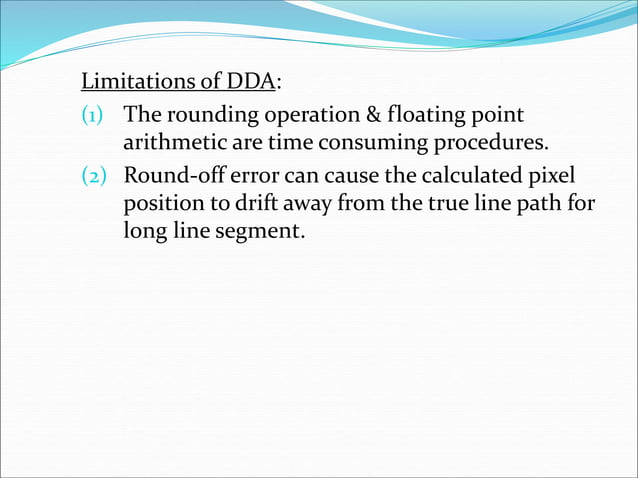 Limitations of DDA:

(1) The rounding operation & floating point arithmetic are time consuming procedures.

(2) Round-off error can cause the calculated pixel position to drift away from the true line path for long line segment.